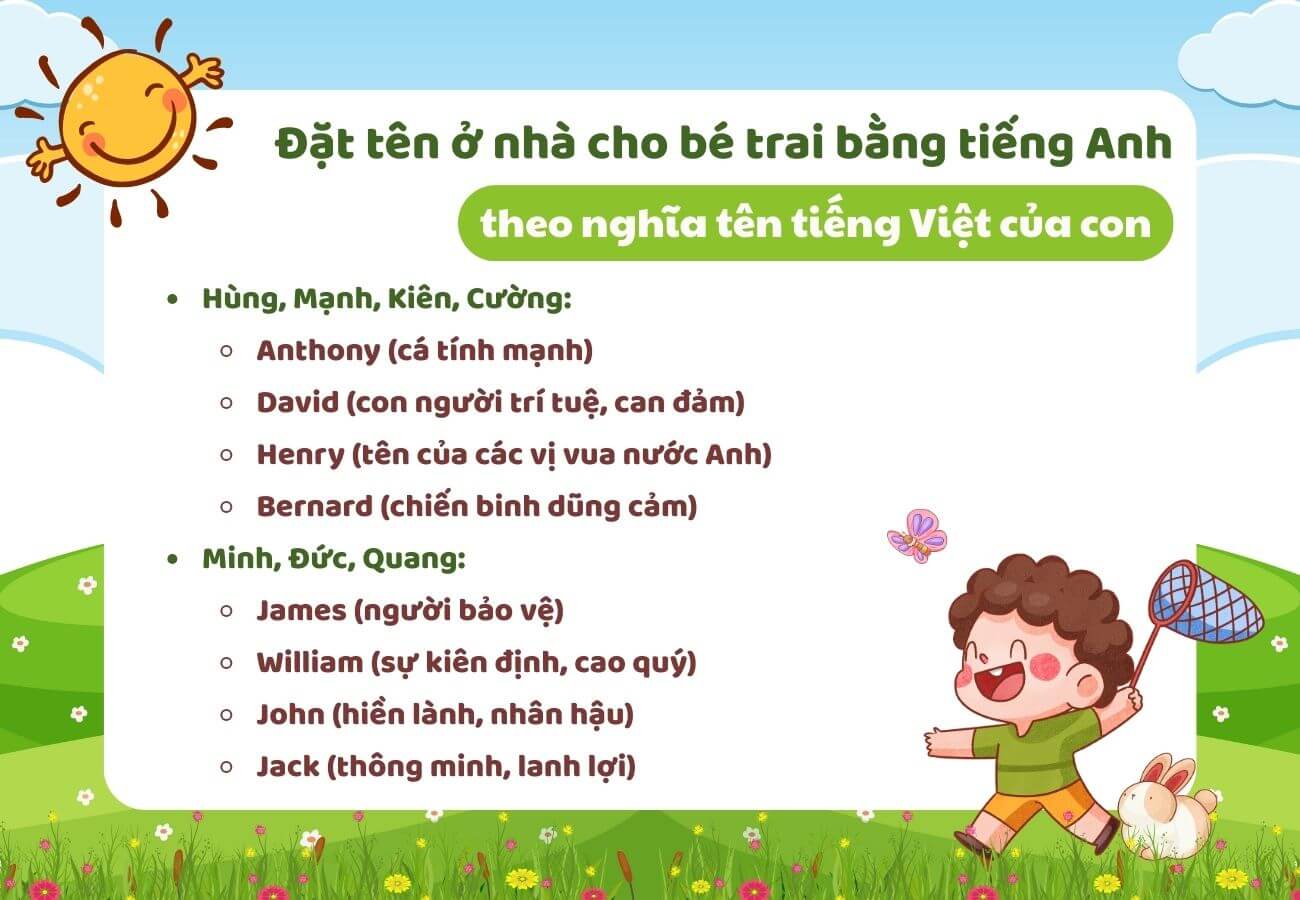 Đặt tên ở nhà cho bé trai bằng tiếng Anh

theo nghĩa tên tiếng Việt của con

- Hùng, Mạnh, Kiên, Cường:
  - Anthony (cá tính mạnh)
  - David (con người trí tuệ, can đảm)
  - Henry (tên của các vị vua nước Anh)
  - Bernard (chiến binh dũng cảm)
- Minh, Đức, Quang:
  - James (người bảo vệ)
  - William (sự kiên định, cao quý)
  - John (hiền lành, nhân hậu)
  - Jack (thông minh, lanh lợi)